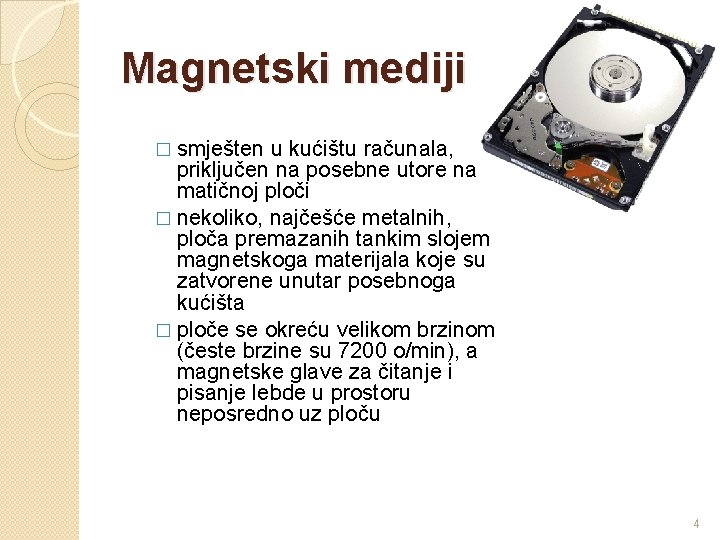 Magnetski mediji

□ smješten u kućištu računala, priključen na posebne utore na matičnoj ploči

□ nekoliko, najčešće metalnih, ploča premazanih tankim slojem magnetskoga materijala koje su zatvorene unutar posebnoga kućišta

□ ploče se okreću velikom brzinom (česte brzine su 7200 o/min), a magnetske glave za čitanje i pisanje lebde u prostoru neposredno uz ploču

4